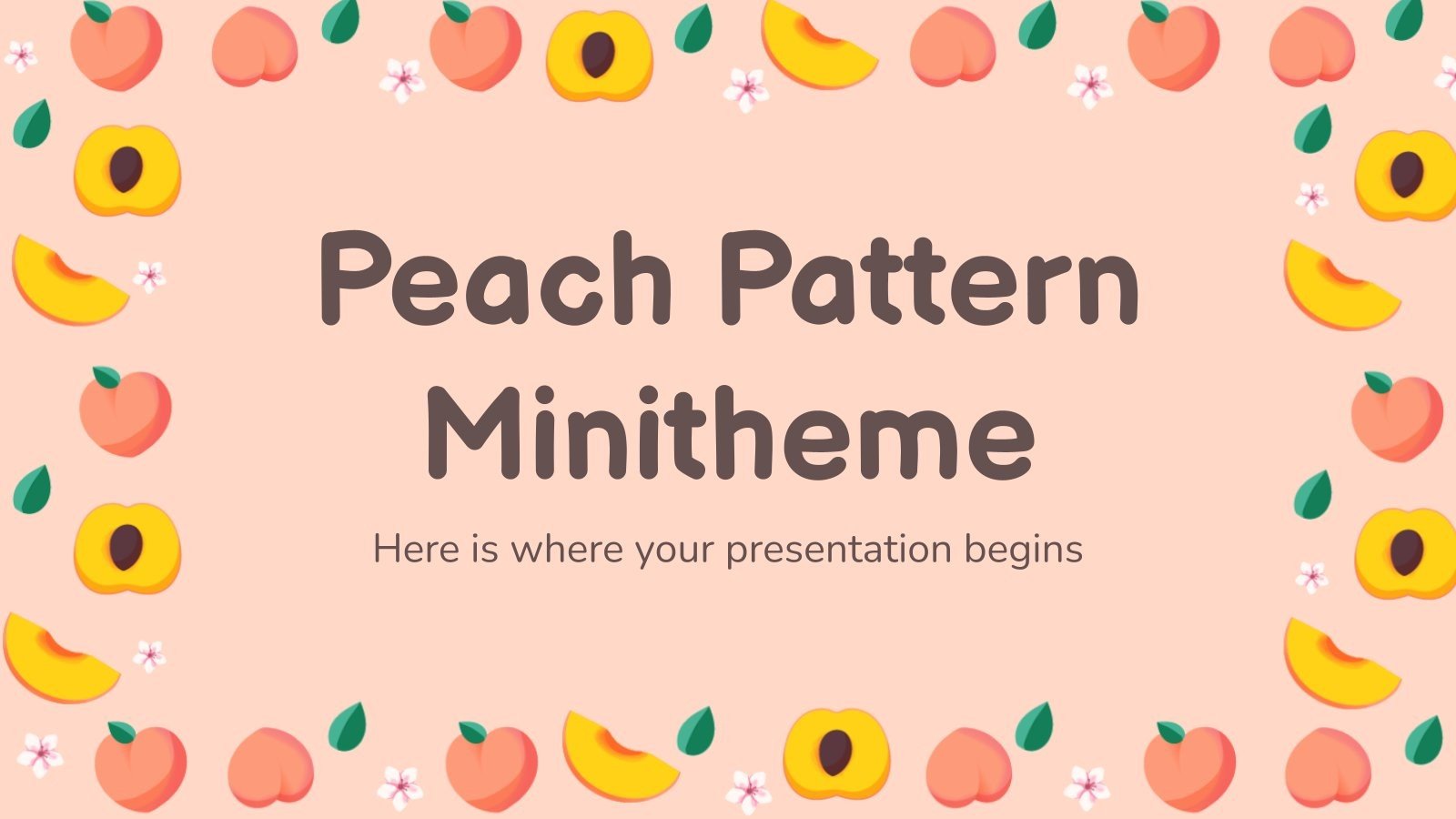 Peach Pattern Minitheme

Here is where your presentation begins